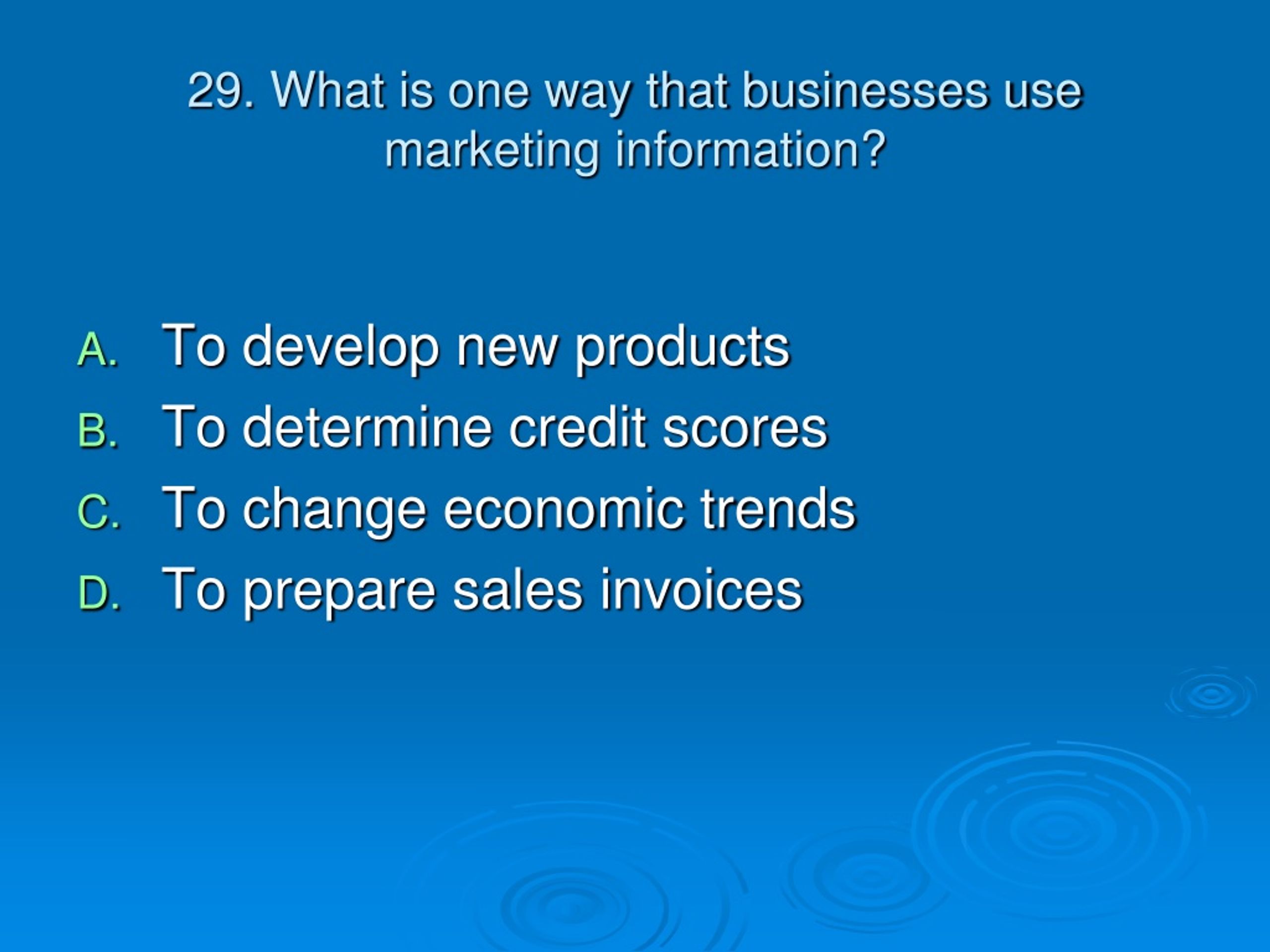 29. What is one way that businesses use marketing information?

A. To develop new products
B. To determine credit scores
C. To change economic trends
D. To prepare sales invoices